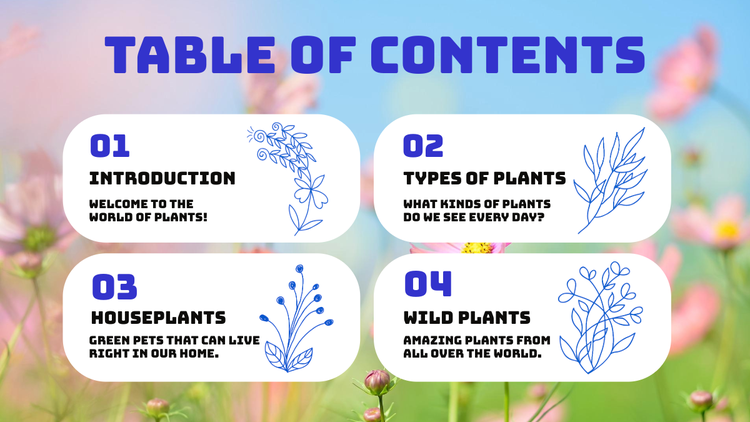 TABLE OF CONTENTS

01

INTRODUCTION

WELCOME TO THE WORLD OF PLANTS!

02

TYPES OF PLANTS

WHAT KINDS OF PLANTS DO WE SEE EVERY DAY?

03

HOUSEPLANTS

GREEN PETS THAT CAN LIVE RIGHT IN OUR HOME.

04

WILD PLANTS

AMAZING PLANTS FROM ALL OVER THE WORLD.